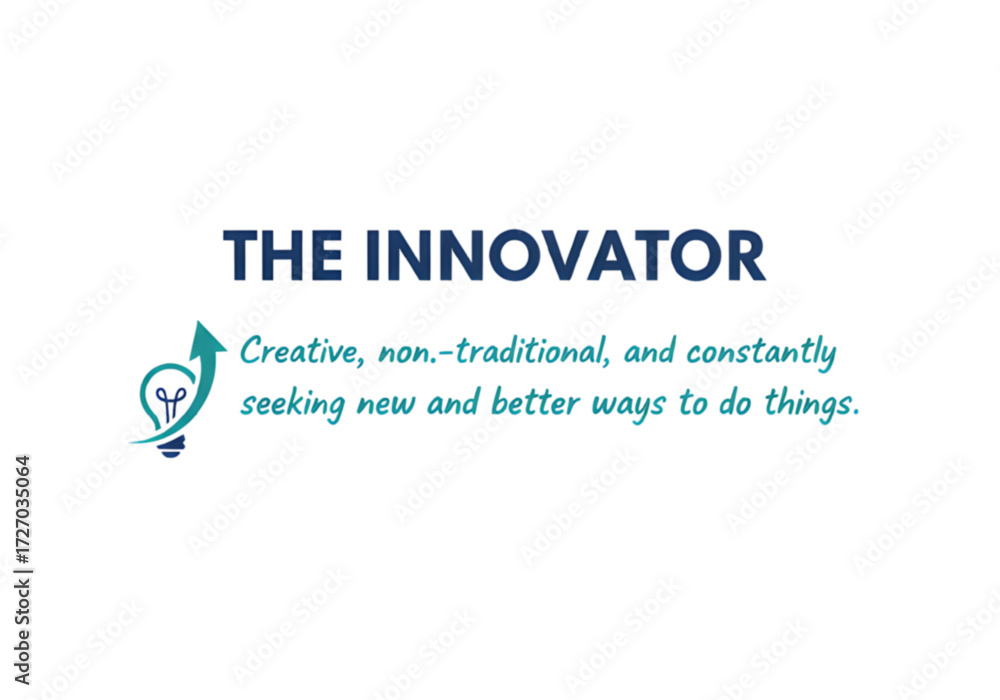 THE INNOVATOR

Creative, non.-traditional, and constantly seeking new and better ways to do things.

Adobe Stock | #1727035064